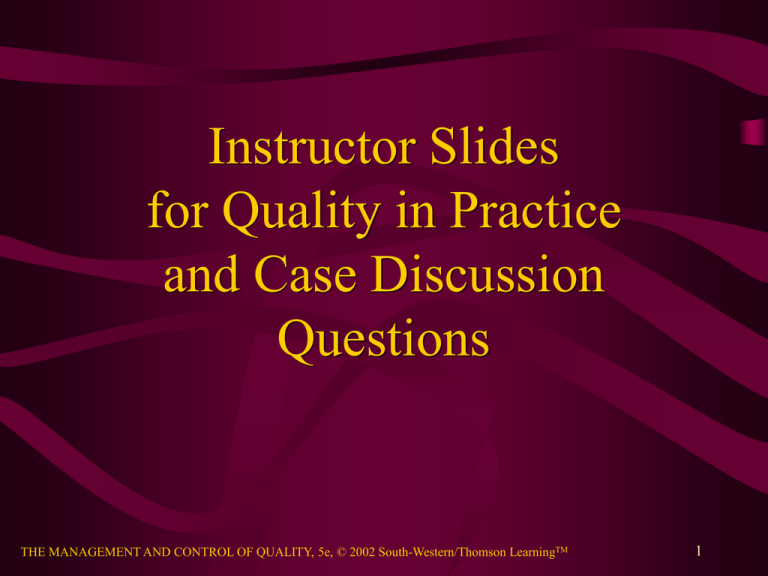 Instructor Slides for Quality in Practice and Case Discussion Questions

THE MANAGEMENT AND CONTROL OF QUALITY, 5e, © 2002 South-Western/Thomson Learning™

1